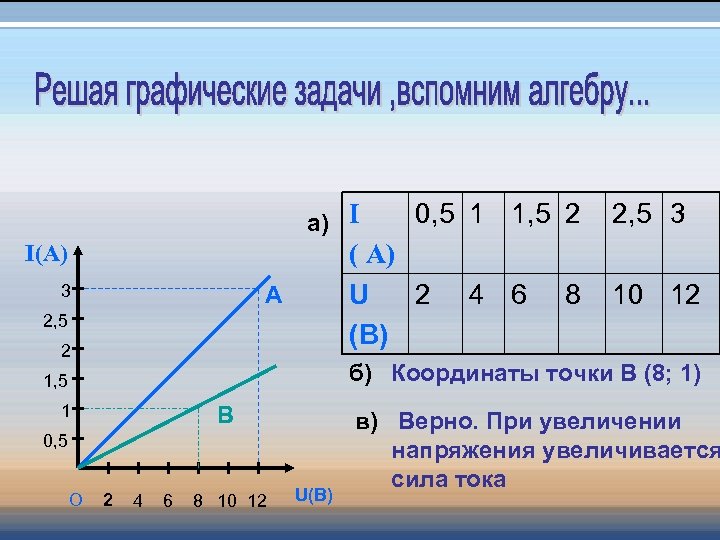 Решая графические задачи ,вспомним алгебру...

I(A)

3
2,5
2
1,5
1
0,5

A
B

O 2 4 6 8 10 12 U(B)

а)

| I ( A) | 0,5 | 1 | 1,5 | 2 | 2,5 | 3 |
|---|---|---|---|---|---|---|
| U (B) | 2 | 4 | 6 | 8 | 10 | 12 |

б) Координаты точки В (8; 1)

в) Верно. При увеличении напряжения увеличивается сила тока